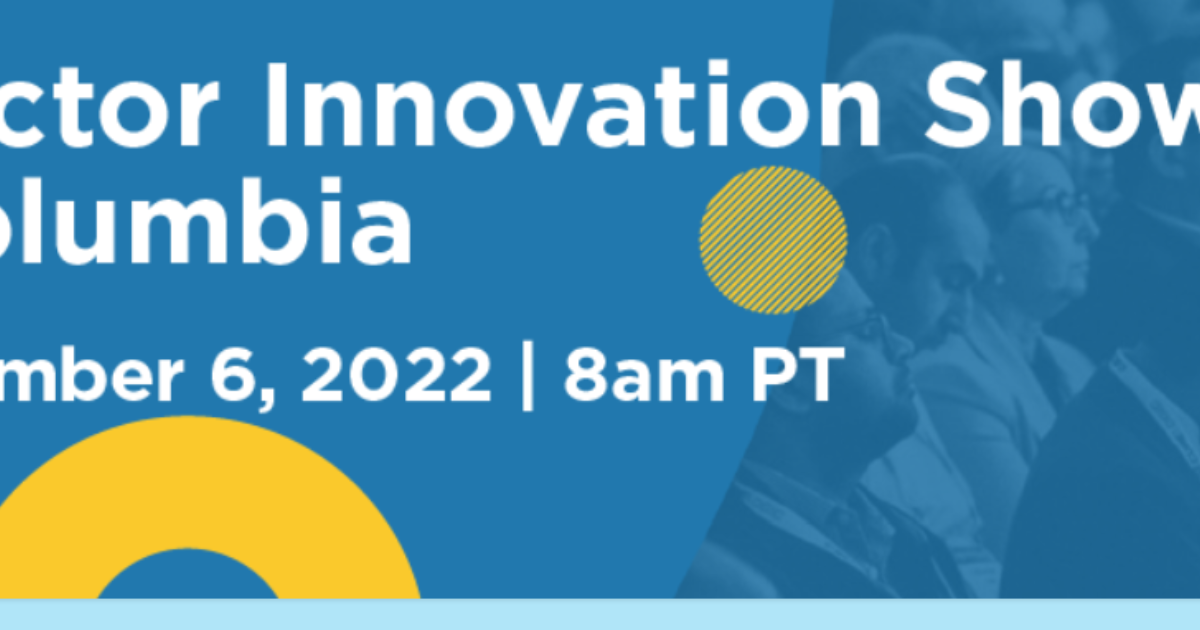 ctor Innovation Show
olumbia

mber 6, 2022 | 8am PT